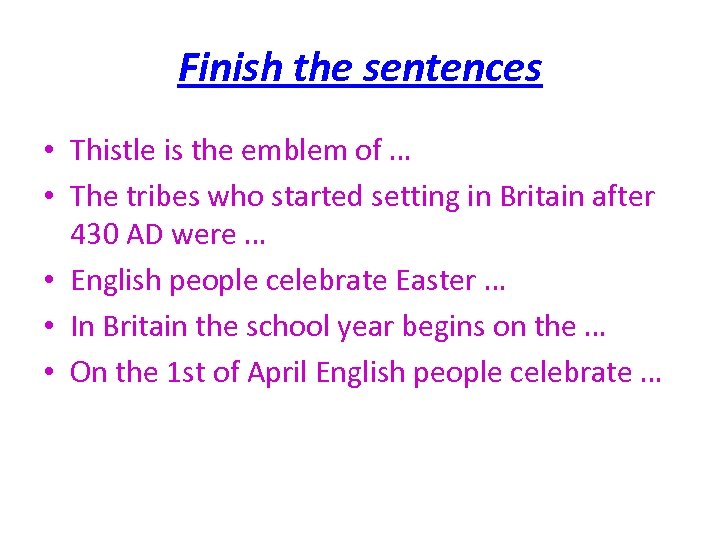 Finish the sentences

• Thistle is the emblem of …
• The tribes who started setting in Britain after 430 AD were …
• English people celebrate Easter …
• In Britain the school year begins on the …
• On the 1st of April English people celebrate …